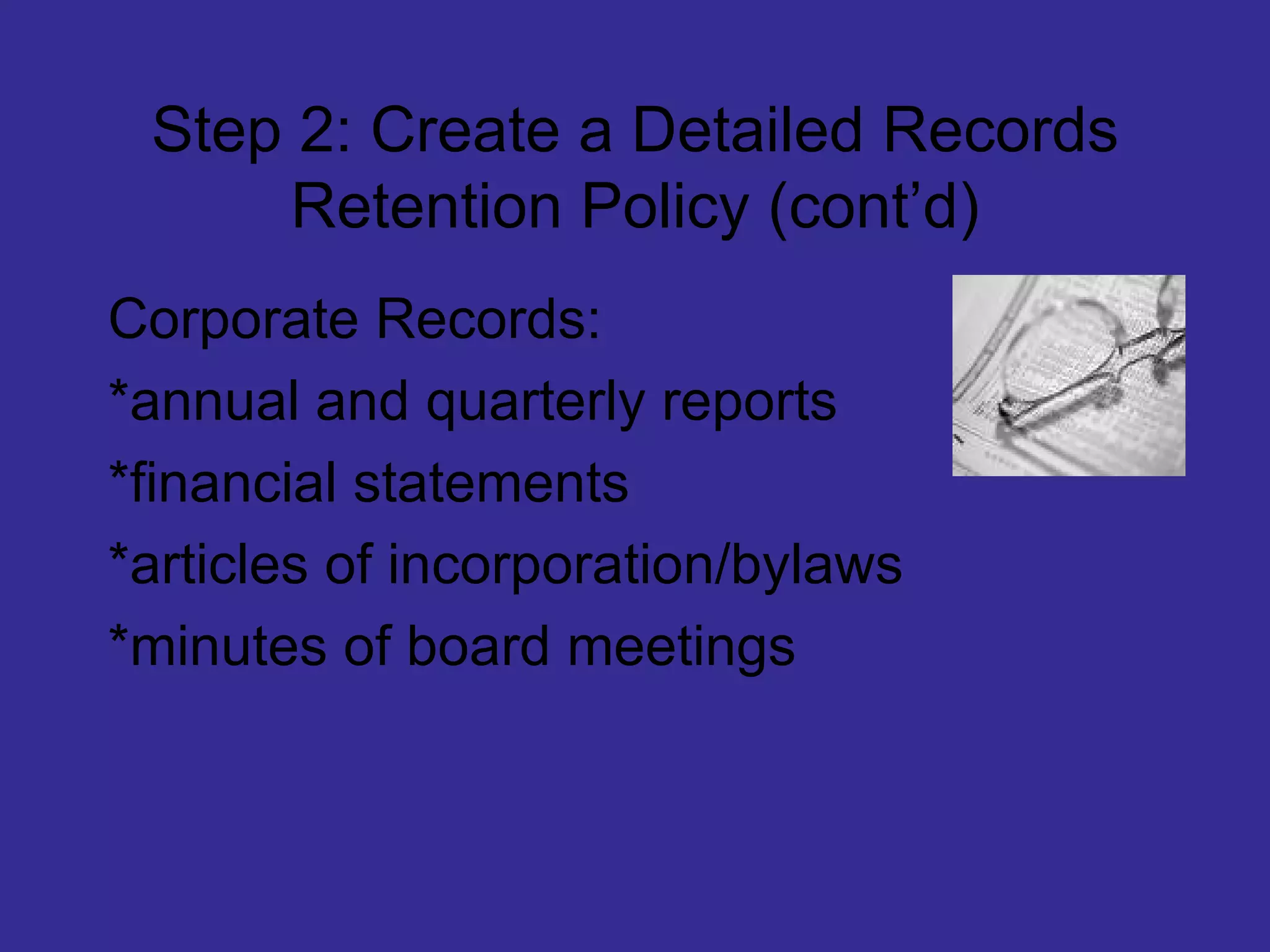 Step 2: Create a Detailed Records Retention Policy (cont’d)

Corporate Records:
*annual and quarterly reports
*financial statements
*articles of incorporation/bylaws
*minutes of board meetings